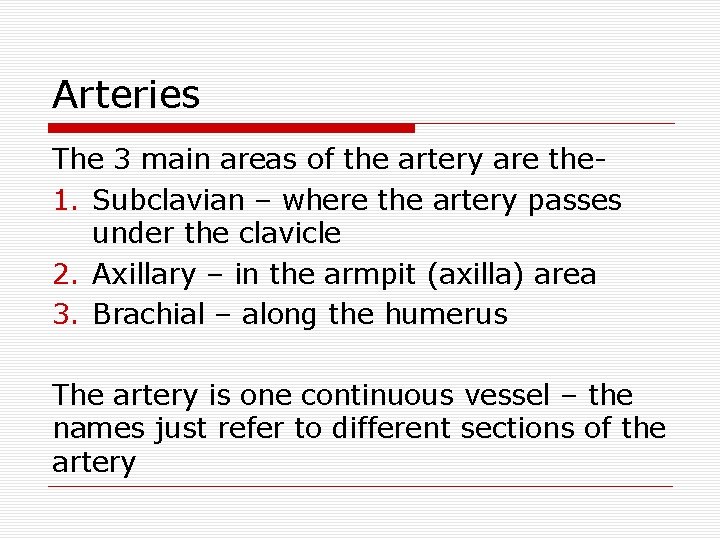 Arteries

The 3 main areas of the artery are the-

1. Subclavian – where the artery passes under the clavicle
2. Axillary – in the armpit (axilla) area
3. Brachial – along the humerus

The artery is one continuous vessel – the names just refer to different sections of the artery